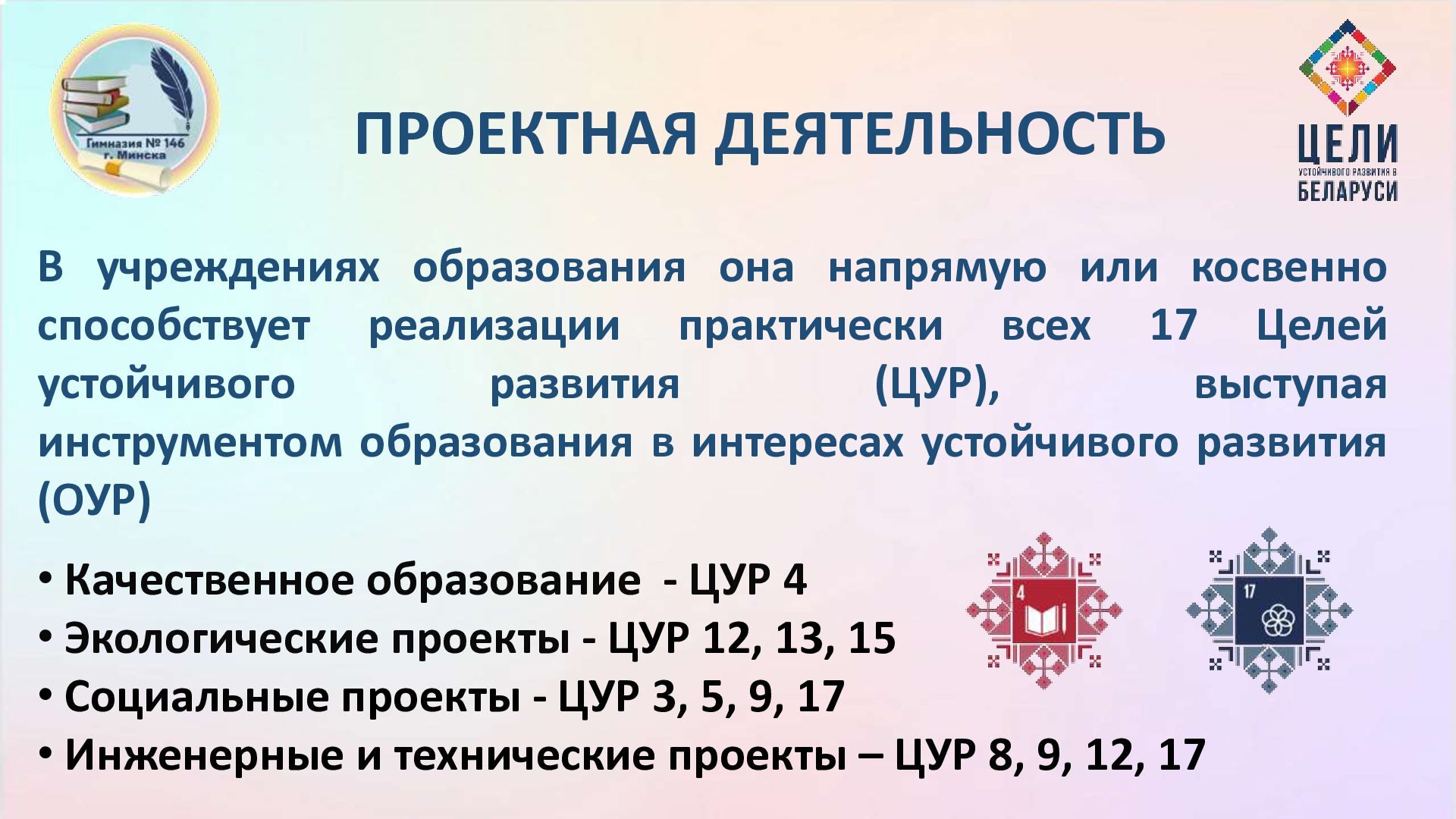 Гимназия № 146 г. Минска

ПРОЕКТНАЯ ДЕЯТЕЛЬНОСТЬ

ЦЕЛИ
УСТОЙЧИВОГО РАЗВИТИЯ В
БЕЛАРУСИ

В учреждениях образования она напрямую или косвенно способствует реализации практически всех 17 Целей устойчивого развития (ЦУР), выступая инструментом образования в интересах устойчивого развития (ОУР)

• Качественное образование - ЦУР 4
• Экологические проекты - ЦУР 12, 13, 15
• Социальные проекты - ЦУР 3, 5, 9, 17
• Инженерные и технические проекты – ЦУР 8, 9, 12, 17

4

17